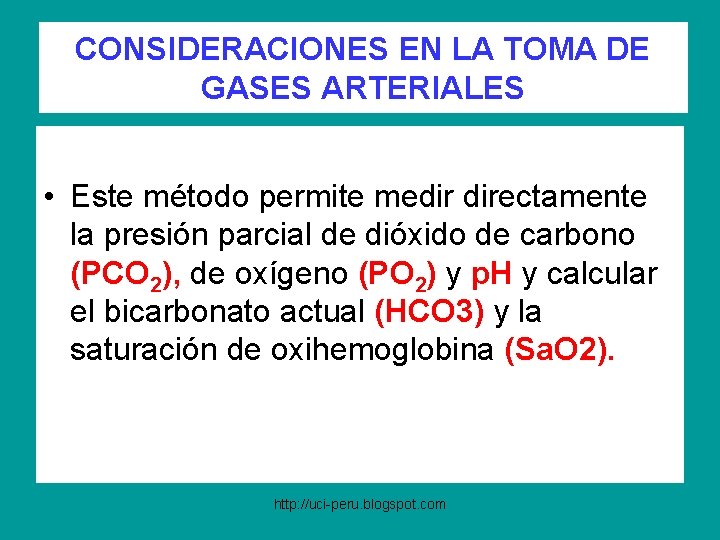 CONSIDERACIONES EN LA TOMA DE GASES ARTERIALES

• Este método permite medir directamente la presión parcial de dióxido de carbono ($PCO_2$), de oxígeno ($PO_2$) y pH y calcular el bicarbonato actual (HCO3) y la saturación de oxihemoglobina (SaO2).

http://uci-peru.blogspot.com